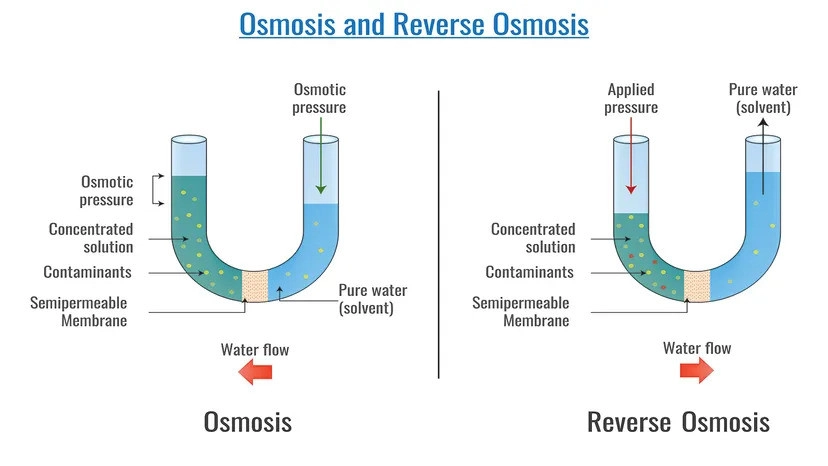 Osmosis and Reverse Osmosis

Osmotic pressure

Osmotic pressure

Concentrated solution

Contaminants

Semipermeable Membrane

Pure water (solvent)

Water flow

Osmosis

Applied pressure

Pure water (solvent)

Concentrated solution

Contaminants

Semipermeable Membrane

Water flow

Reverse Osmosis